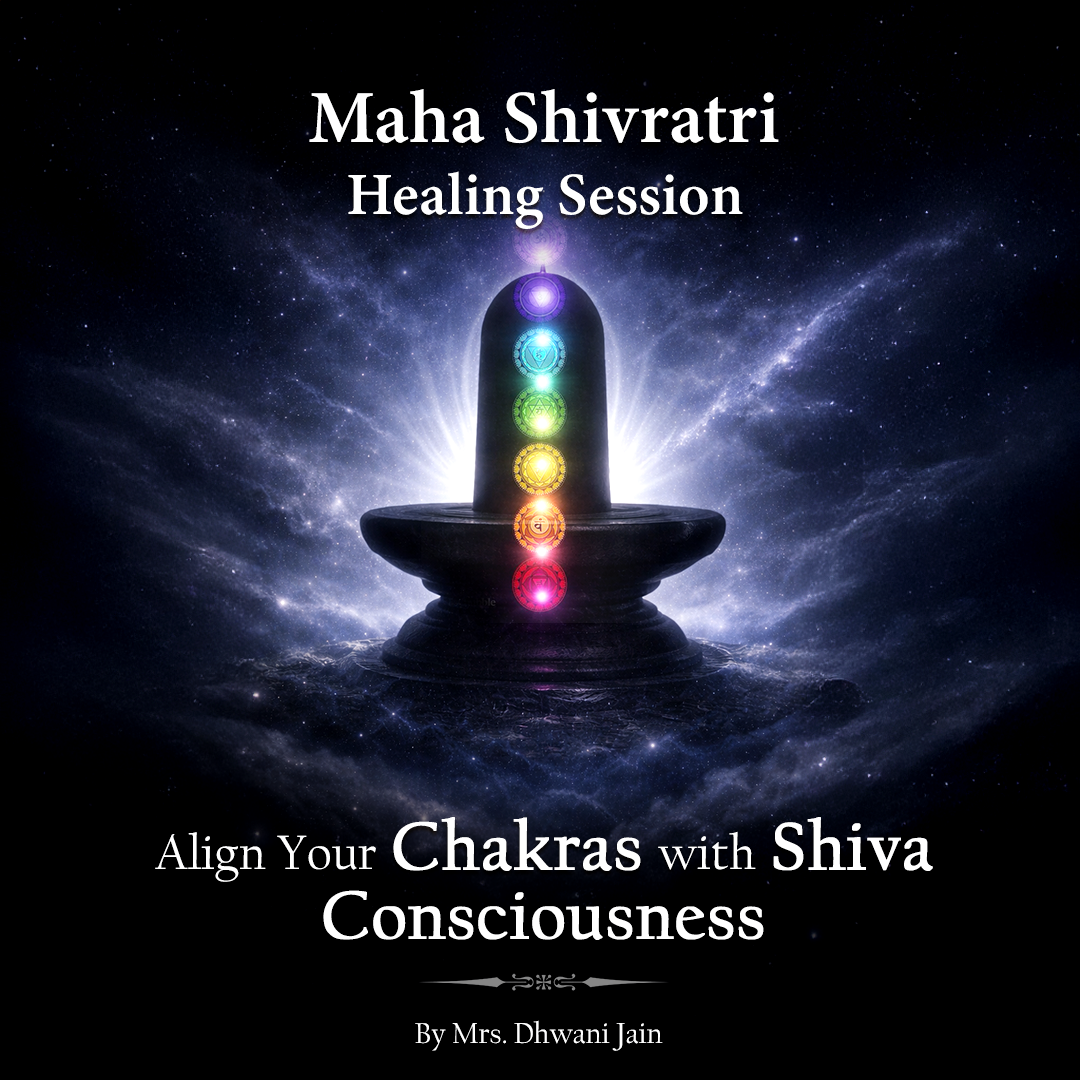 Maha Shivratri
Healing Session

Align Your Chakras with Shiva Consciousness

By Mrs. Dhwani Jain